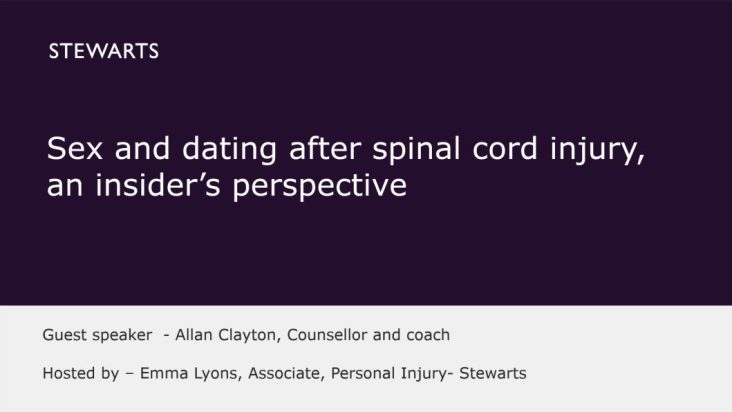 STEWARTS

Sex and dating after spinal cord injury, an insider's perspective

Guest speaker - Allan Clayton, Counsellor and coach

Hosted by – Emma Lyons, Associate, Personal Injury- Stewarts